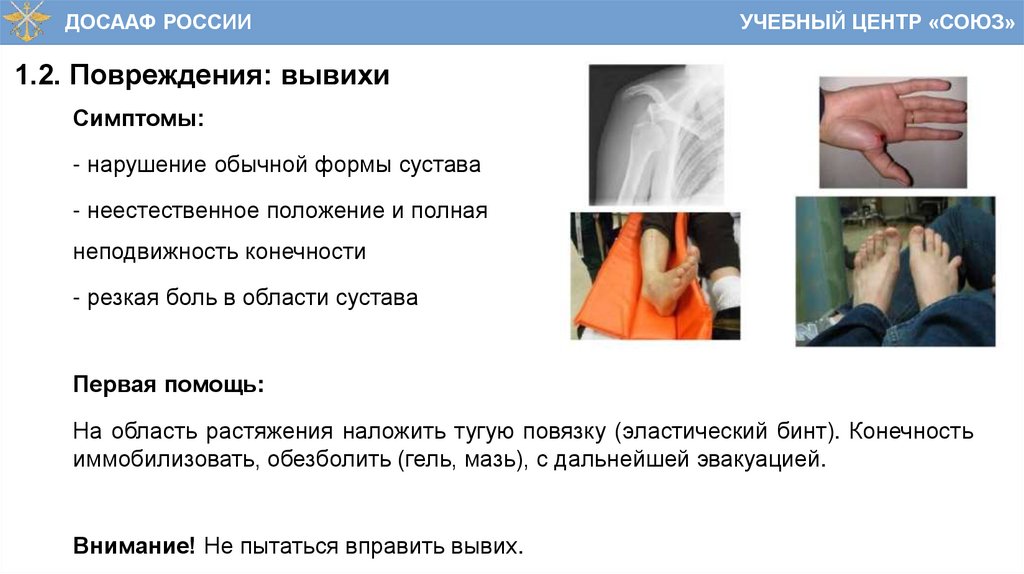 ДОСААФ РОССИИ

УЧЕБНЫЙ ЦЕНТР «СОЮЗ»

1.2. Повреждения: вывихи

Симптомы:

- нарушение обычной формы сустава

- неестественное положение и полная неподвижность конечности

- резкая боль в области сустава

Первая помощь:

На область растяжения наложить тугую повязку (эластический бинт). Конечность иммобилизовать, обезболить (гель, мазь), с дальнейшей эвакуацией.

Внимание! Не пытаться вправить вывих.